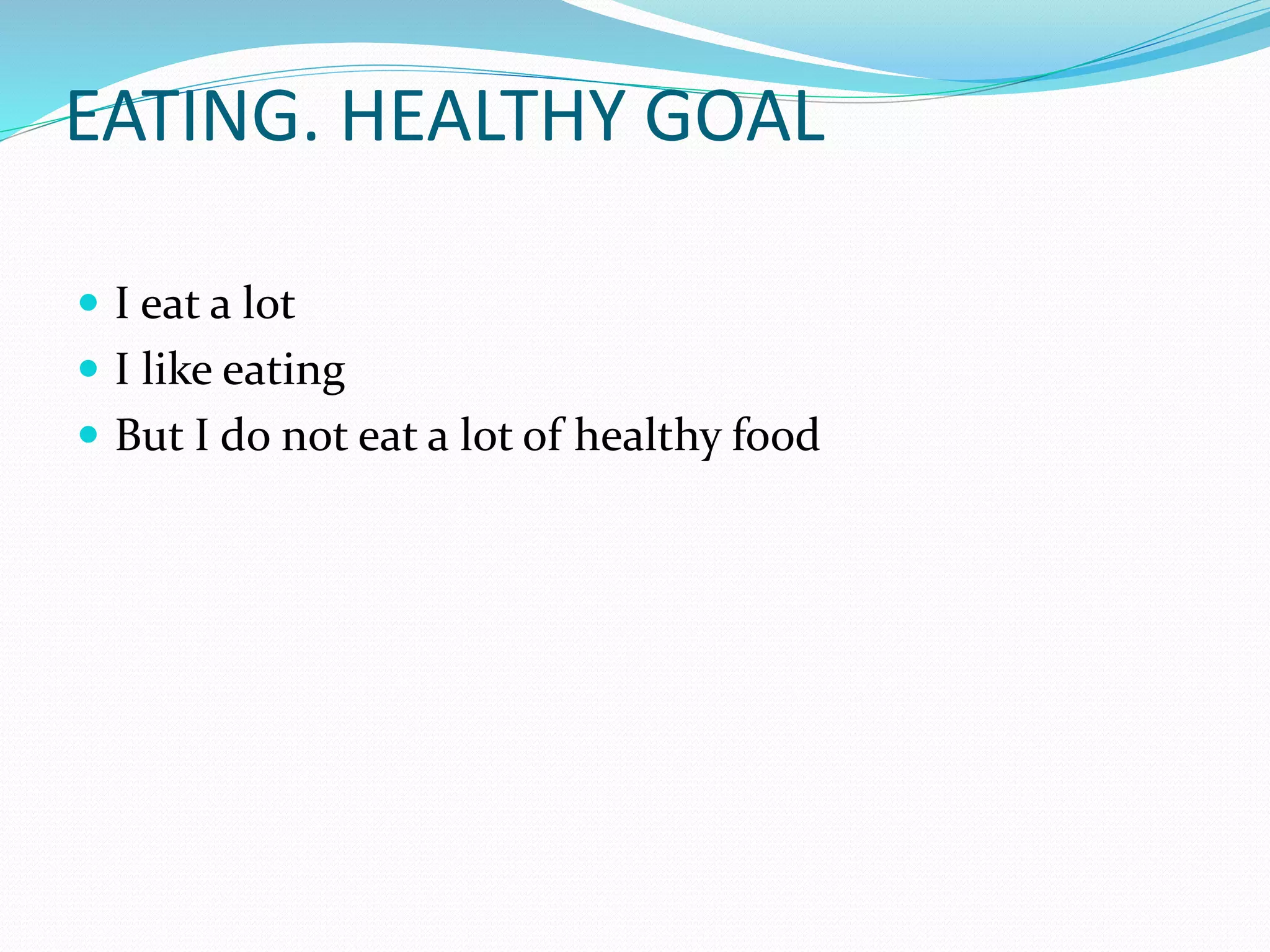 EATING. HEALTHY GOAL

- I eat a lot
- I like eating
- But I do not eat a lot of healthy food